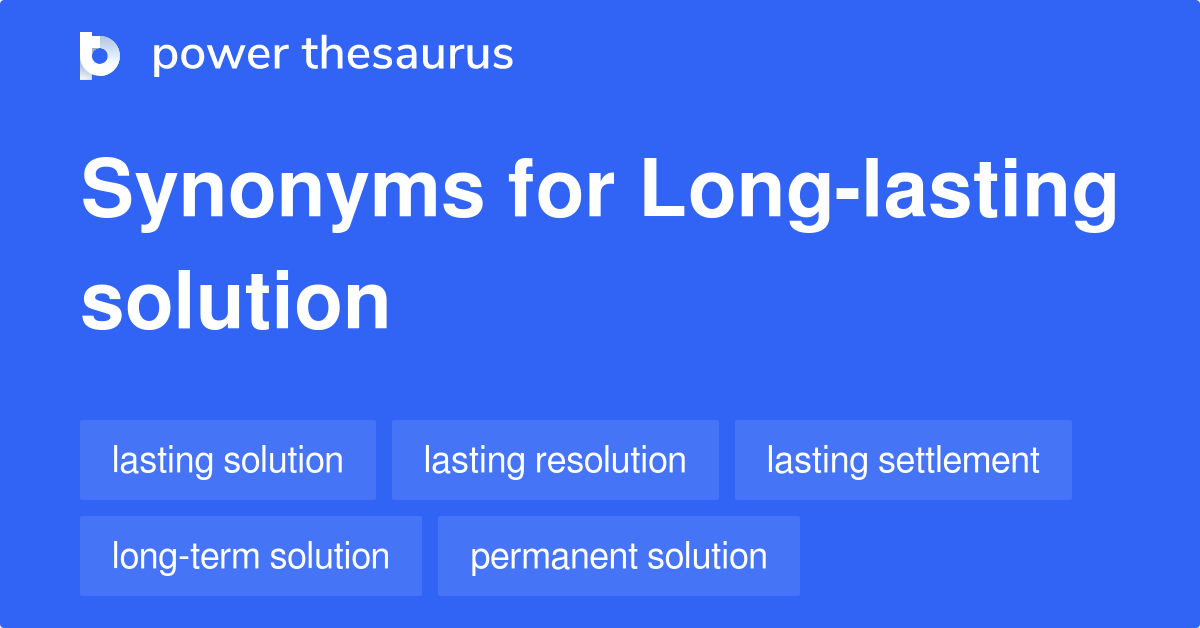 power thesaurus

Synonyms for Long-lasting solution

lasting solution
lasting resolution
lasting settlement
long-term solution
permanent solution